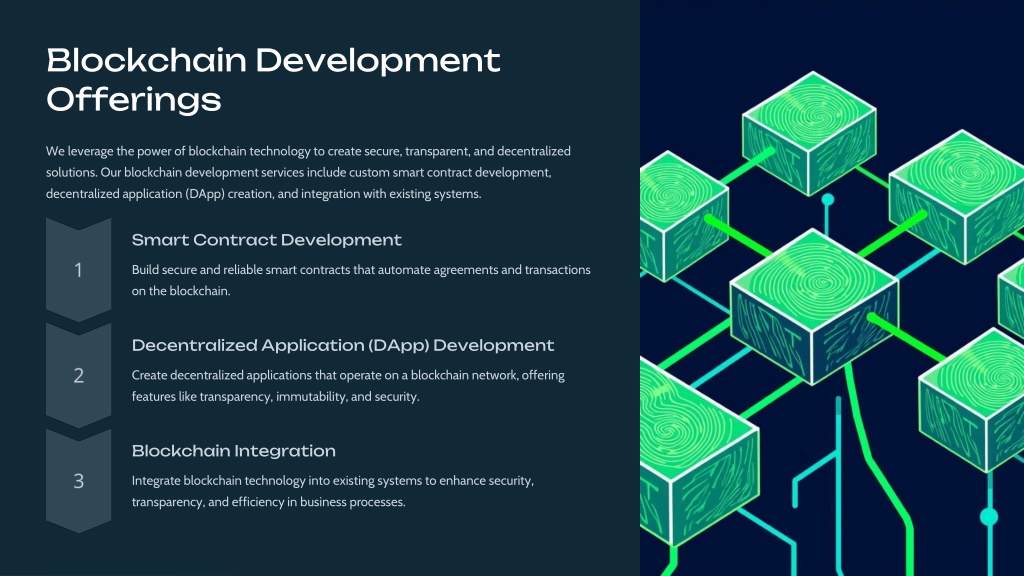 Blockchain Development Offerings

We leverage the power of blockchain technology to create secure, transparent, and decentralized solutions. Our blockchain development services include custom smart contract development, decentralized application (DApp) creation, and integration with existing systems.

1

Smart Contract Development

Build secure and reliable smart contracts that automate agreements and transactions on the blockchain.

2

Decentralized Application (DApp) Development

Create decentralized applications that operate on a blockchain network, offering features like transparency, immutability, and security.

3

Blockchain Integration

Integrate blockchain technology into existing systems to enhance security, transparency, and efficiency in business processes.